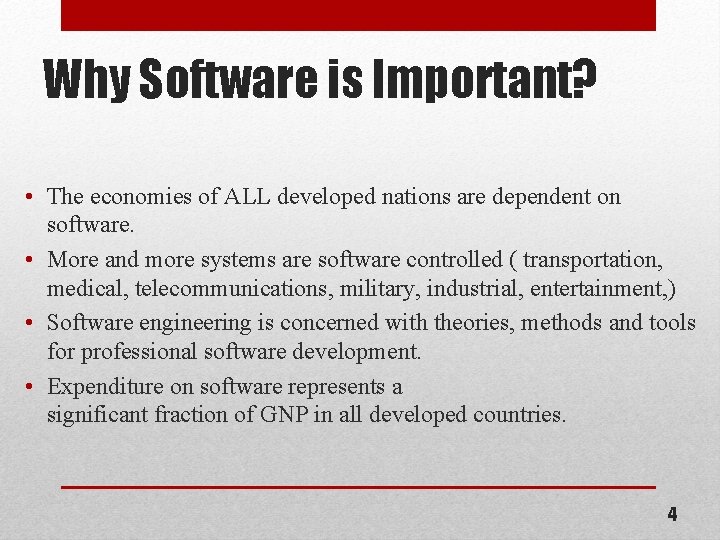 Why Software is Important?

• The economies of ALL developed nations are dependent on software.

• More and more systems are software controlled ( transportation, medical, telecommunications, military, industrial, entertainment,)

• Software engineering is concerned with theories, methods and tools for professional software development.

• Expenditure on software represents a significant fraction of GNP in all developed countries.

4